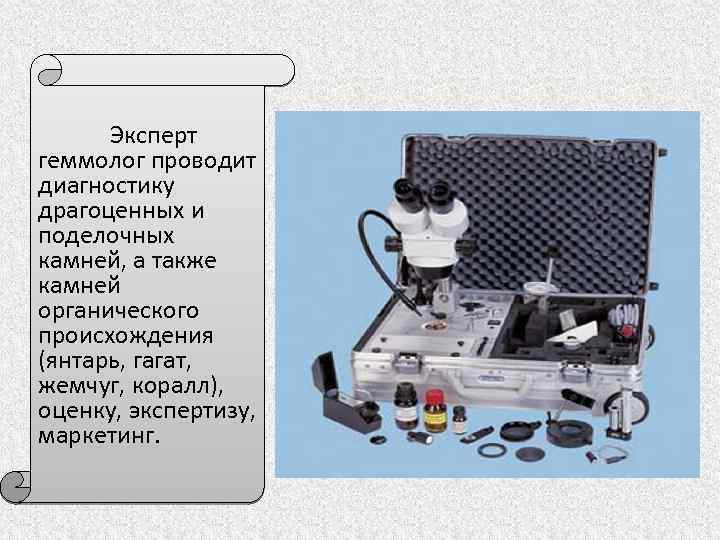 Эксперт геммолог проводит диагностику драгоценных и поделочных камней, а также камней органического происхождения (янтарь, гагат, жемчуг, коралл), оценку, экспертизу, маркетинг.